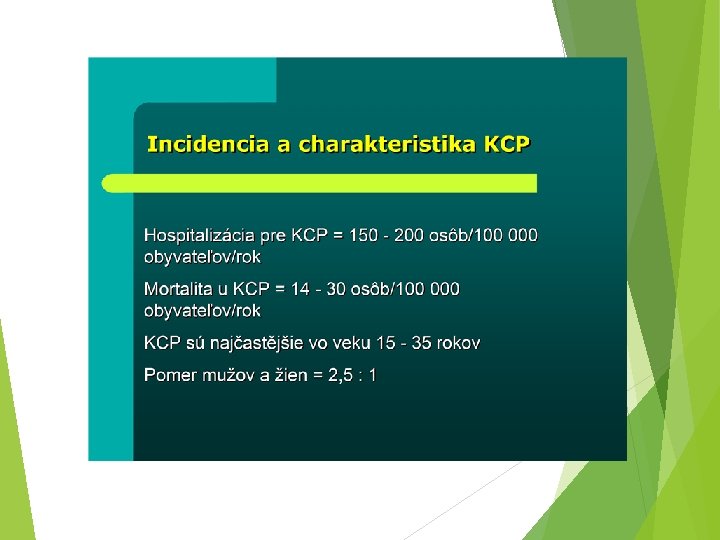 Incidencia a charakteristika KCP

Hospitalizácia pre KCP = 150 - 200 osôb/100 000 obyvateľov/rok

Mortalita u KCP = 14 - 30 osôb/100 000 obyvateľov/rok

KCP sú najčastějšie vo veku 15 - 35 rokov

Pomer mužov a žien = 2,5 : 1